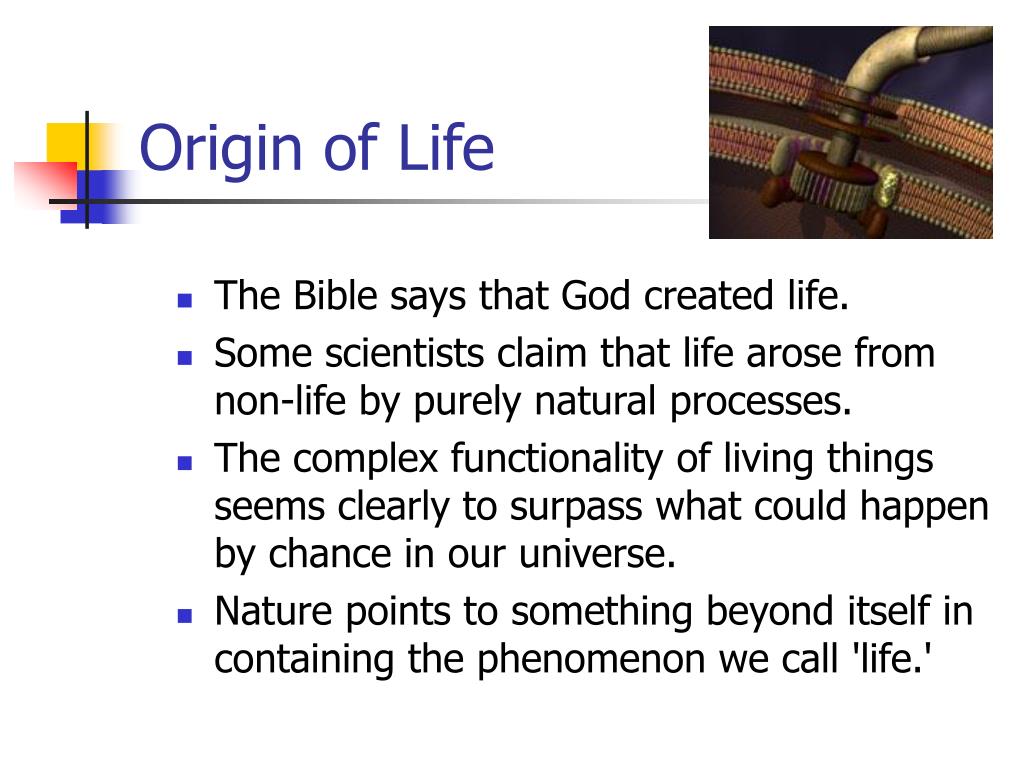 Origin of Life

- The Bible says that God created life.
- Some scientists claim that life arose from non-life by purely natural processes.
- The complex functionality of living things seems clearly to surpass what could happen by chance in our universe.
- Nature points to something beyond itself in containing the phenomenon we call 'life.'